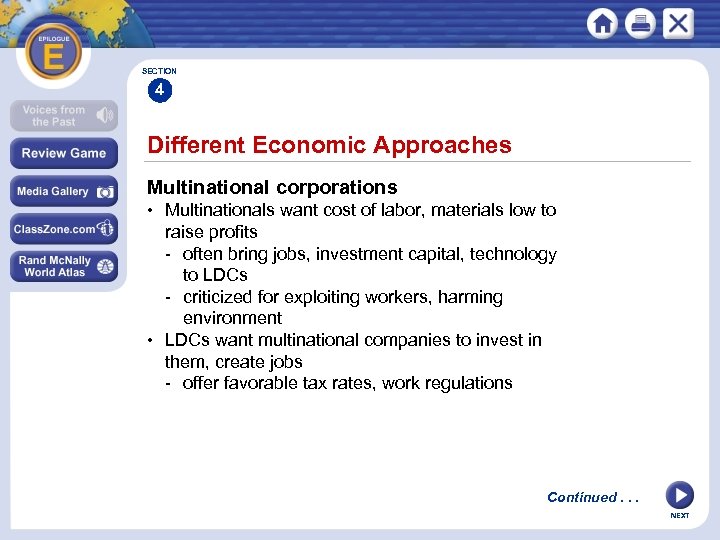 EPILOGUE
E

Voices from the Past

Review Game

Media Gallery

ClassZone.com

Rand McNally World Atlas

SECTION
4

Different Economic Approaches

Multinational corporations
• Multinationals want cost of labor, materials low to raise profits
- often bring jobs, investment capital, technology to LDCs
- criticized for exploiting workers, harming environment
• LDCs want multinational companies to invest in them, create jobs
- offer favorable tax rates, work regulations

Continued . . .

NEXT